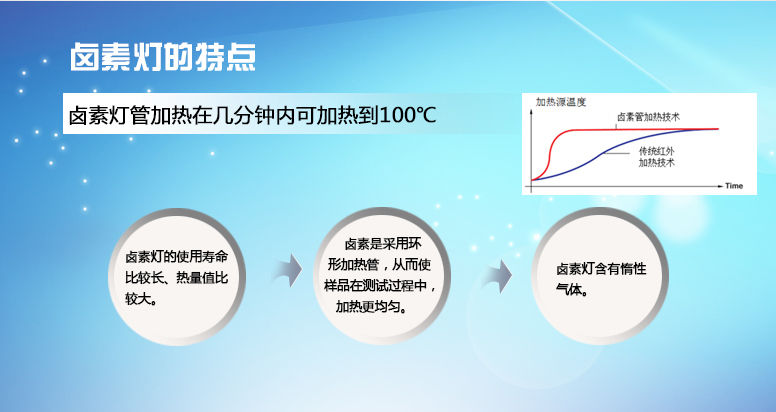 卤素灯的特点

卤素灯管加热在几分钟内可加热到100℃

加热源温度
卤素管加热技术
传统红外加热技术
Time

卤素灯的使用寿命比较长、热量值比较大。

卤素是采用环形加热管，从而使样品在测试过程中，加热更均匀。

卤素灯含有惰性气体。